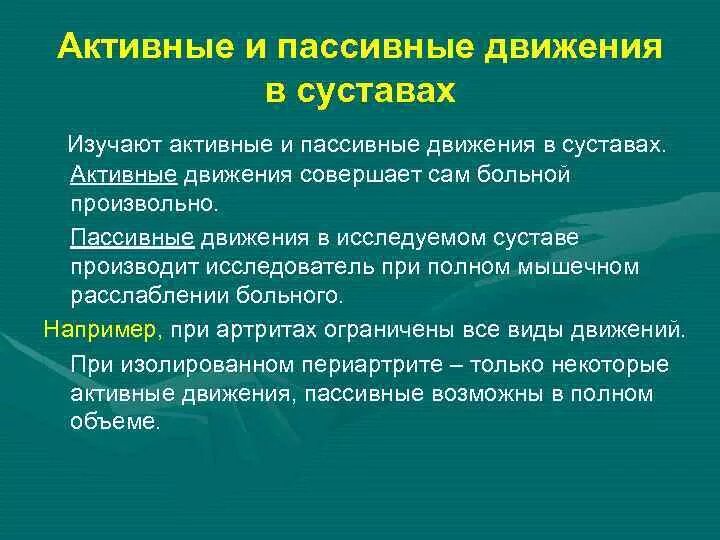 Активные и пассивные движения в суставах

Изучают активные и пассивные движения в суставах. Активные движения совершает сам больной произвольно.

Пассивные движения в исследуемом суставе производит исследователь при полном мышечном расслаблении больного.

Например, при артритах ограничены все виды движений.

При изолированном периартрите – только некоторые активные движения, пассивные возможны в полном объеме.